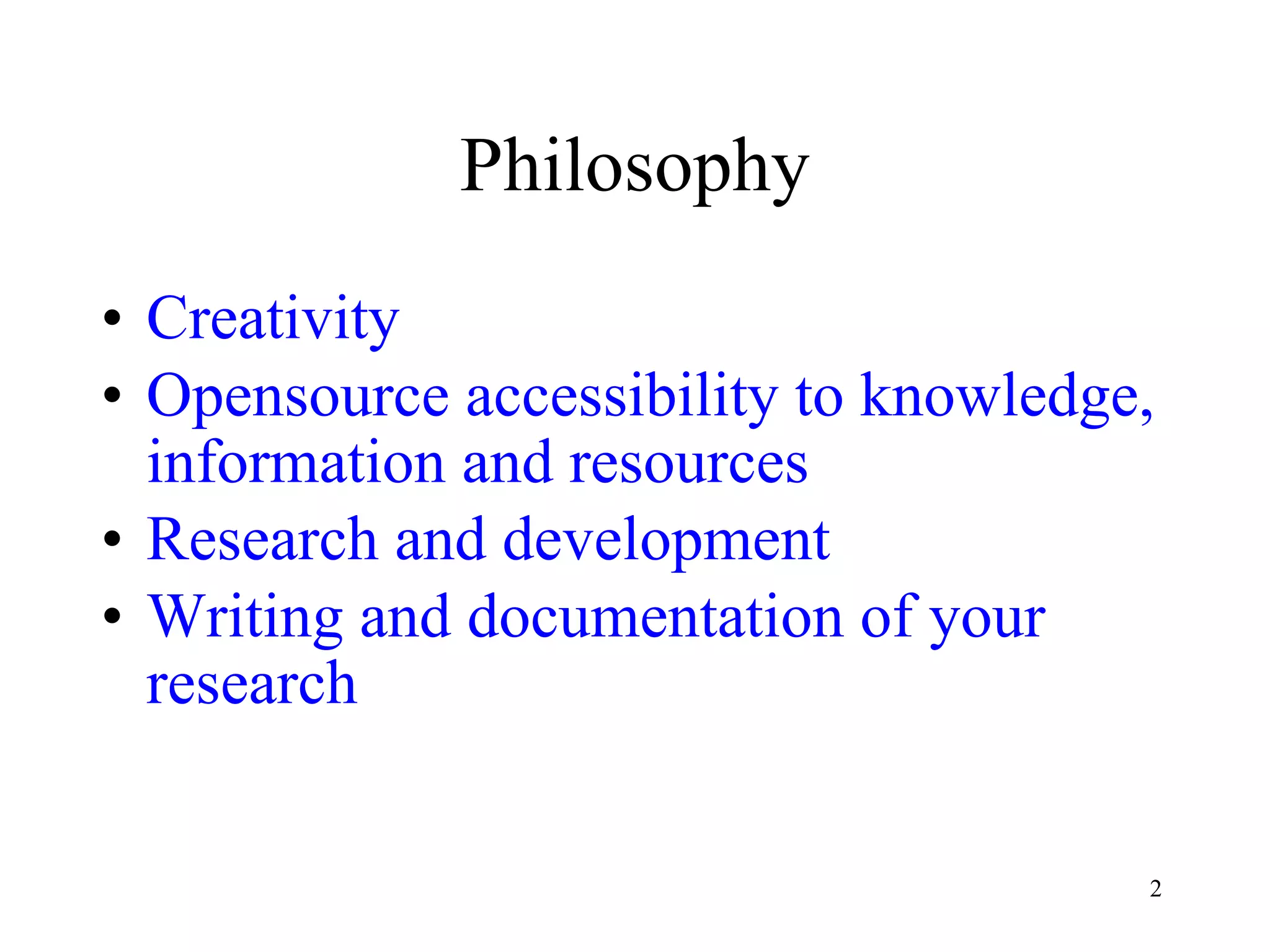 Philosophy

• Creativity
• Opensource accessibility to knowledge, information and resources
• Research and development
• Writing and documentation of your research

2